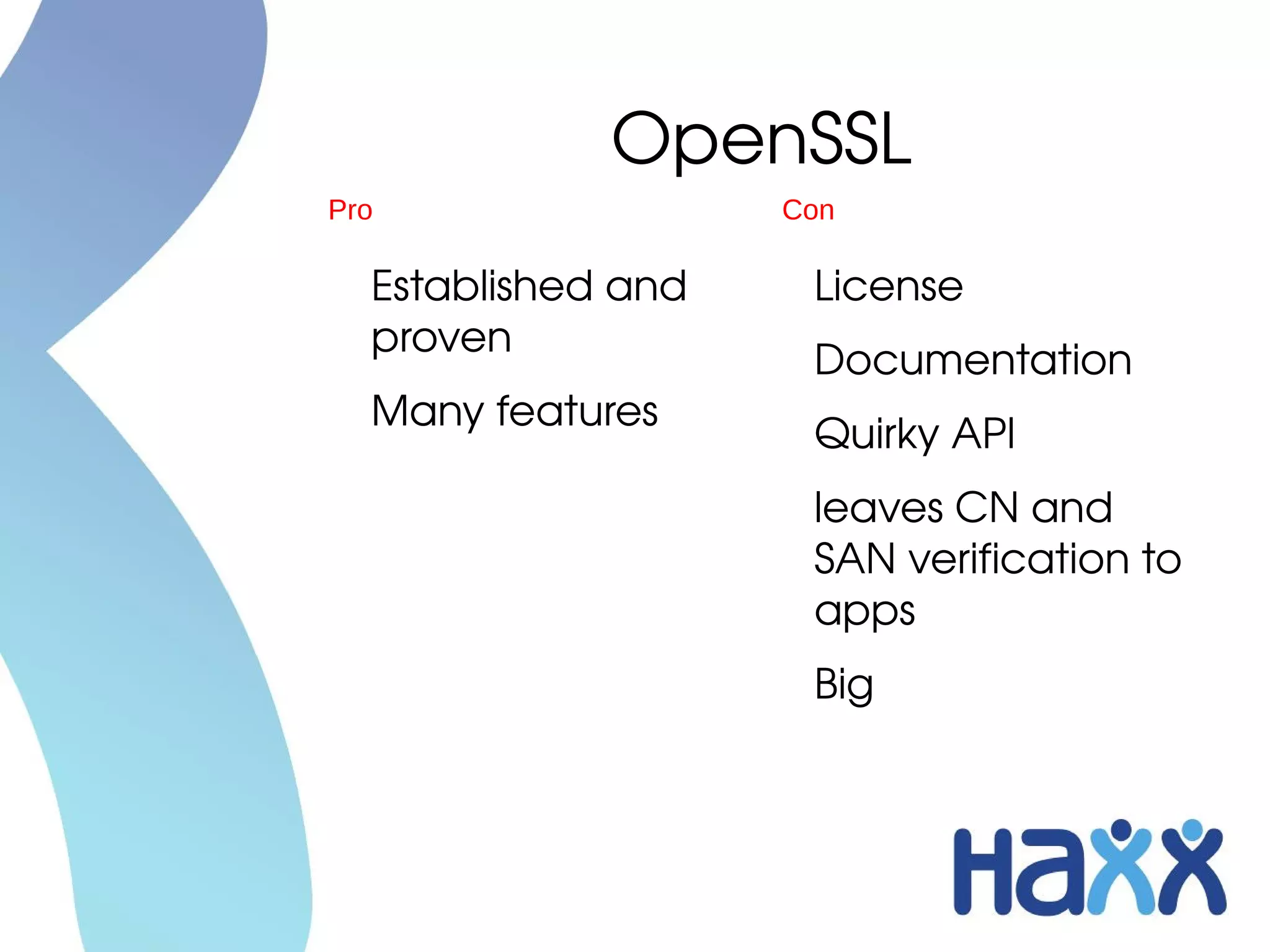 OpenSSL

Pro

Established and proven

Many features

Con

License

Documentation

Quirky API

leaves CN and SAN verification to apps

Big

Haxx